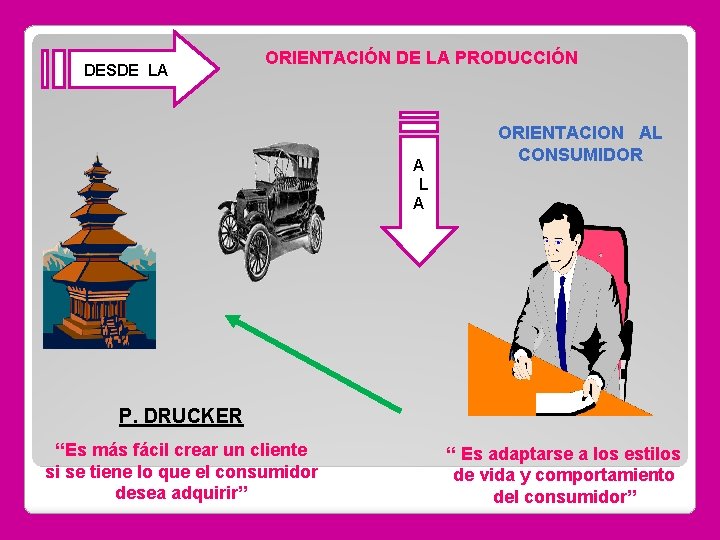 DESDE LA

ORIENTACIÓN DE LA PRODUCCIÓN

A
L
A

ORIENTACION AL CONSUMIDOR

P. DRUCKER

“Es más fácil crear un cliente si se tiene lo que el consumidor desea adquirir”

“ Es adaptarse a los estilos de vida y comportamiento del consumidor”